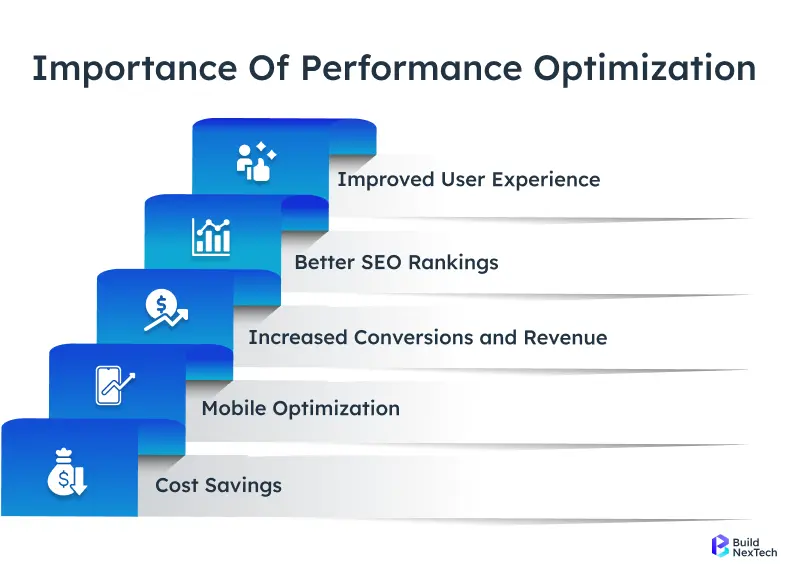 Importance Of Performance Optimization

Improved User Experience

Better SEO Rankings

Increased Conversions and Revenue

Mobile Optimization

Cost Savings

Build NexTech